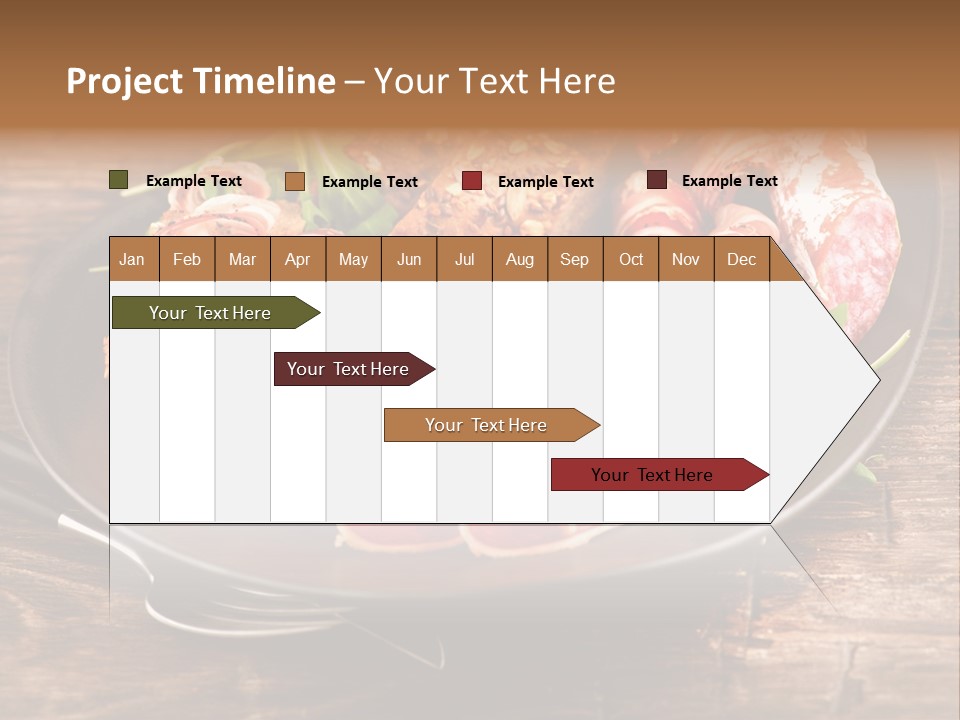 Project Timeline – Your Text Here

Example Text
Example Text
Example Text
Example Text

| Jan | Feb | Mar | Apr | May | Jun | Jul | Aug | Sep | Oct | Nov | Dec |
|---|---|---|---|---|---|---|---|---|---|---|---|

Your Text Here
Your Text Here
Your Text Here
Your Text Here